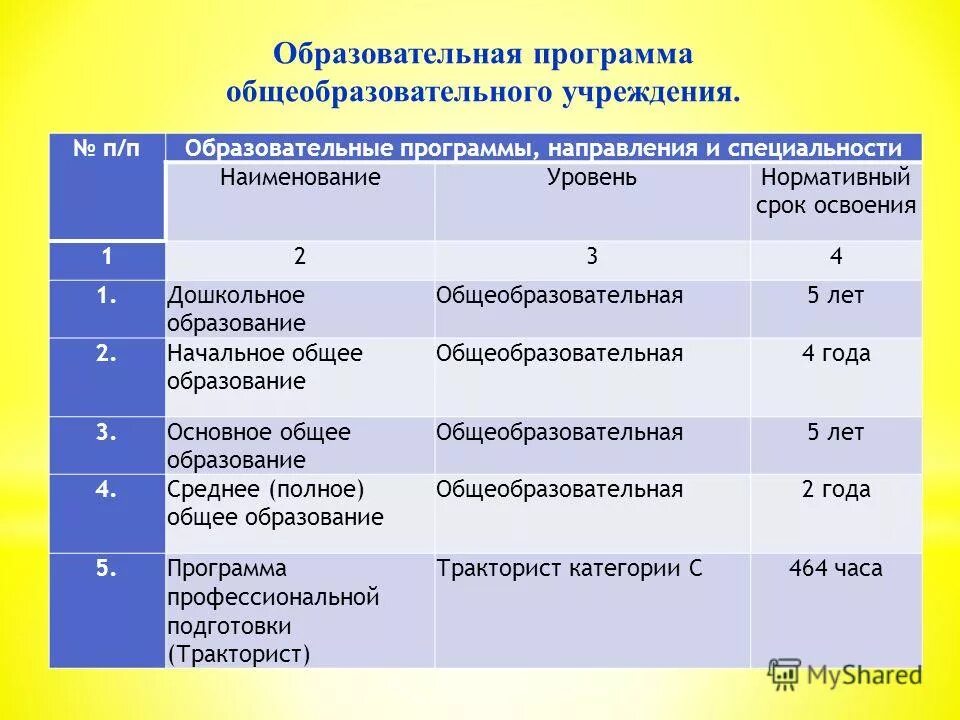 Образовательная программа общеобразовательного учреждения.

| № п/п | Образовательные программы, направления и специальности | | |
|---|---|---|---|
| | Наименование | Уровень | Нормативный срок освоения |
| 1 | 2 | 3 | 4 |
| 1. | Дошкольное образование | Общеобразовательная | 5 лет |
| 2. | Начальное общее образование | Общеобразовательная | 4 года |
| 3. | Основное общее образование | Общеобразовательная | 5 лет |
| 4. | Среднее (полное) общее образование | Общеобразовательная | 2 года |
| 5. | Программа профессиональной подготовки (Тракторист) | Тракторист категории С | 464 часа |

MyShared